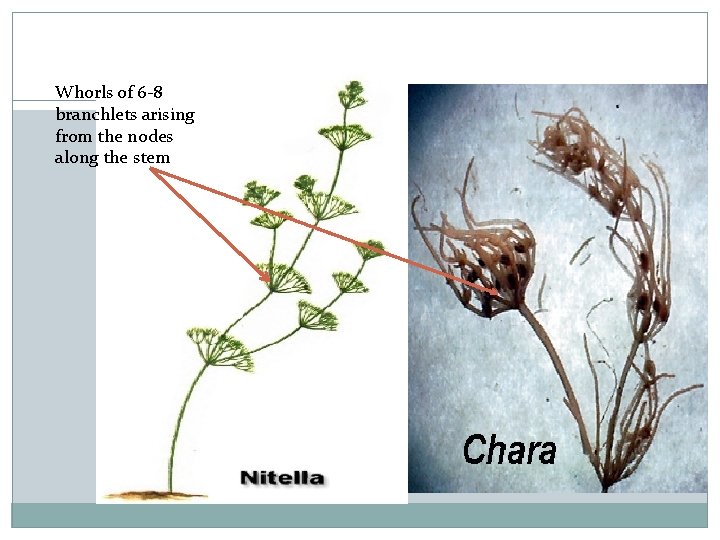 Whorls of 6-8 branchlets arising from the nodes along the stem

Nitella

Chara